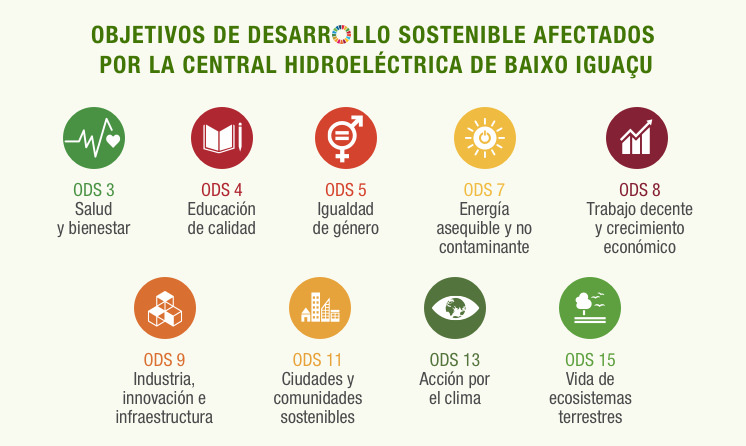 OBJETIVOS DE DESARROLLO SOSTENIBLE AFECTADOS POR LA CENTRAL HIDROELÉCTRICA DE BAIXO IGUAÇU

ODS 3
Salud y bienestar

ODS 4
Educación de calidad

ODS 5
Igualdad de género

ODS 7
Energía asequible y no contaminante

ODS 8
Trabajo decente y crecimiento económico

ODS 9
Industria, innovación e infraestructura

ODS 11
Ciudades y comunidades sostenibles

ODS 13
Acción por el clima

ODS 15
Vida de ecosistemas terrestres